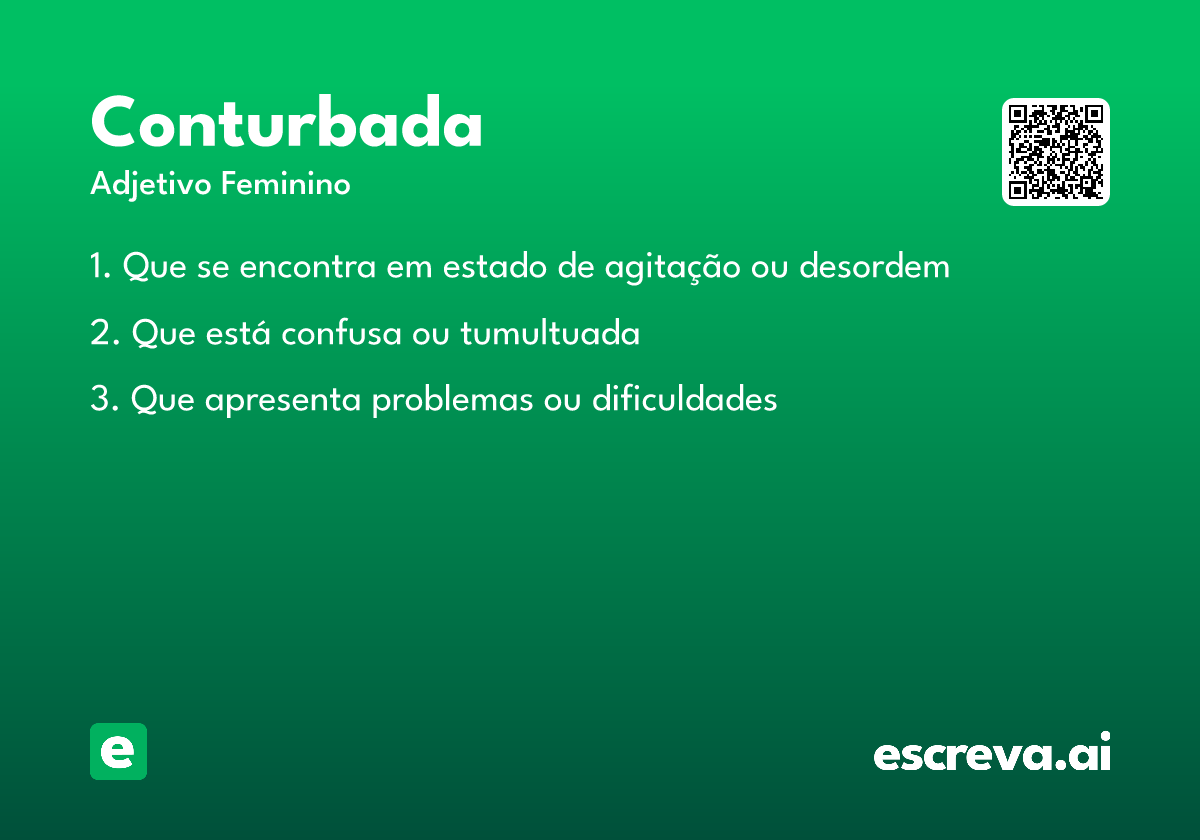 Conturbada

Adjetivo Feminino

1. Que se encontra em estado de agitação ou desordem

2. Que está confusa ou tumultuada

3. Que apresenta problemas ou dificuldades

e

escreva.ai